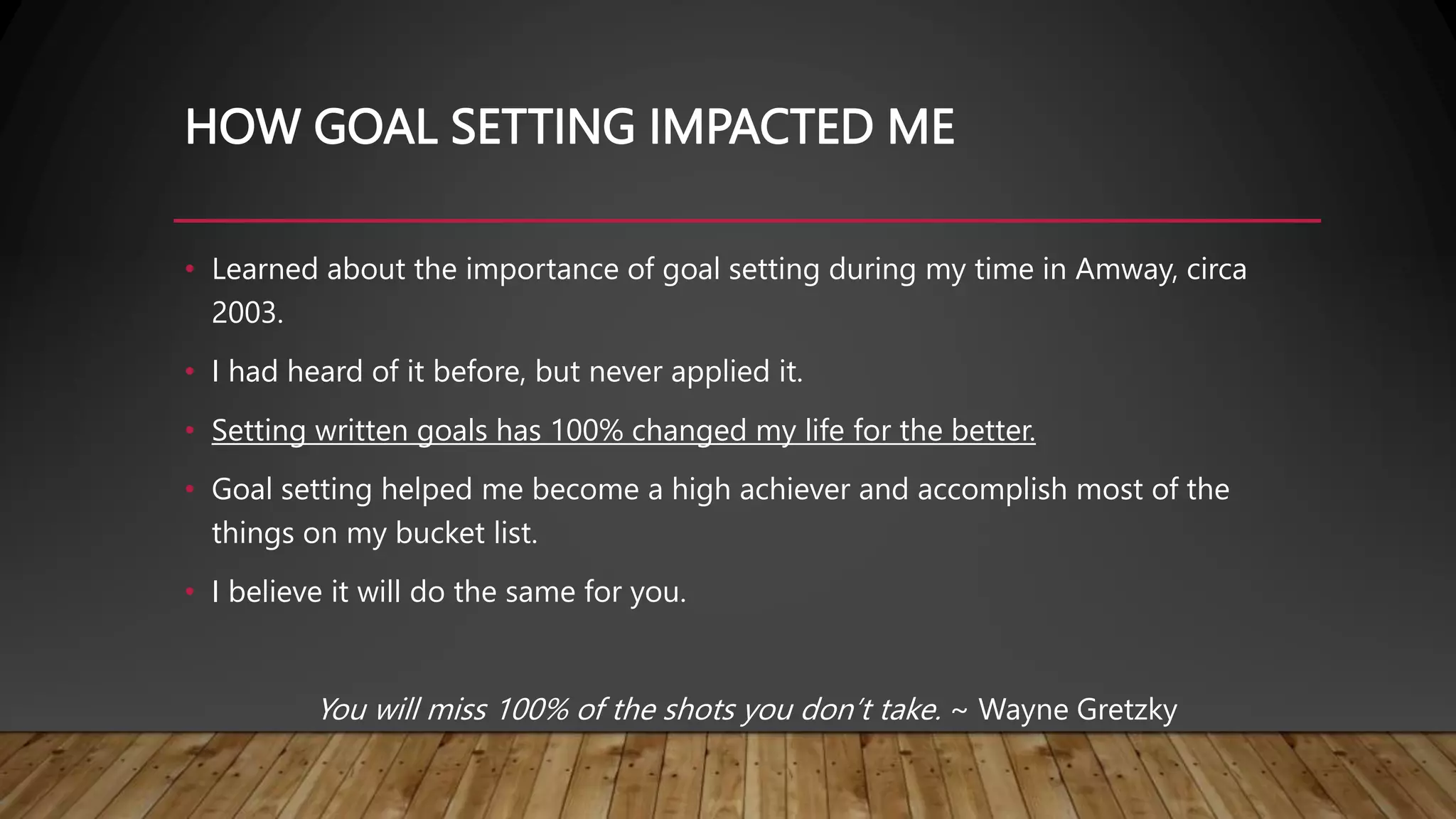 HOW GOAL SETTING IMPACTED ME

• Learned about the importance of goal setting during my time in Amway, circa 2003.

• I had heard of it before, but never applied it.

• Setting written goals has 100% changed my life for the better.

• Goal setting helped me become a high achiever and accomplish most of the things on my bucket list.

• I believe it will do the same for you.

You will miss 100% of the shots you don't take. ~ Wayne Gretzky